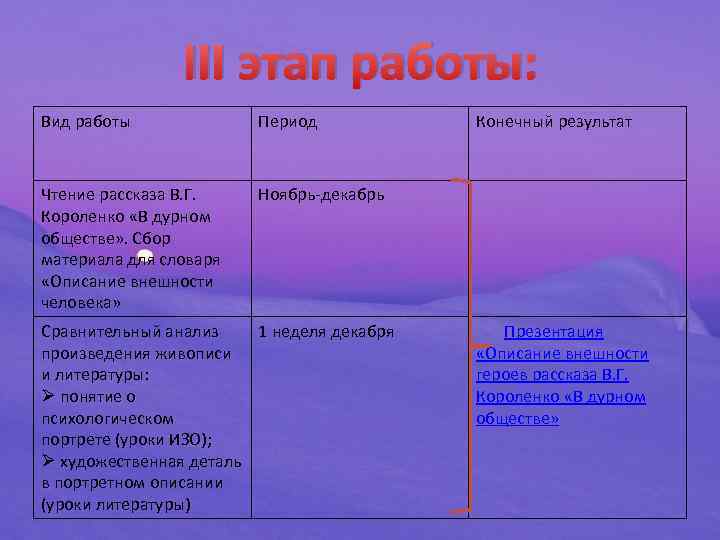 III этап работы:

| Вид работы | Период | Конечный результат |
|---|---|---|
| Чтение рассказа В.Г. Короленко «В дурном обществе». Сбор материала для словаря «Описание внешности человека» | Ноябрь-декабрь | |
| Сравнительный анализ произведения живописи и литературы: ➢ понятие о психологическом портрете (уроки ИЗО); ➢ художественная деталь в портретном описании (уроки литературы) | 1 неделя декабря | Презентация «Описание внешности героев рассказа В.Г. Короленко «В дурном обществе» |